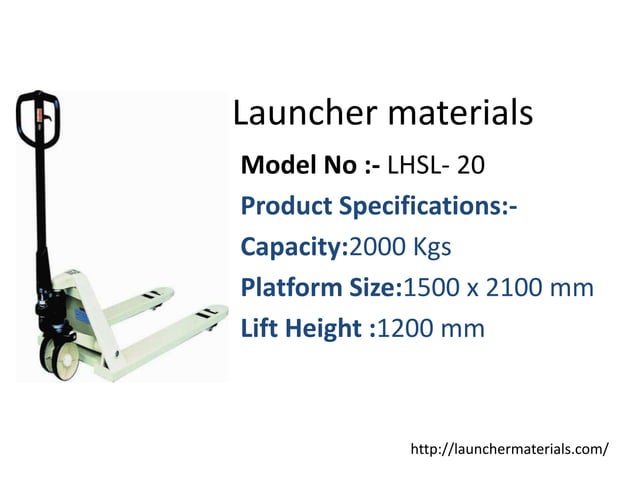 Launcher materials

Model No :- LHSL- 20

Product Specifications:-

Capacity:2000 Kgs

Platform Size:1500 x 2100 mm

Lift Height :1200 mm

http://launchermaterials.com/